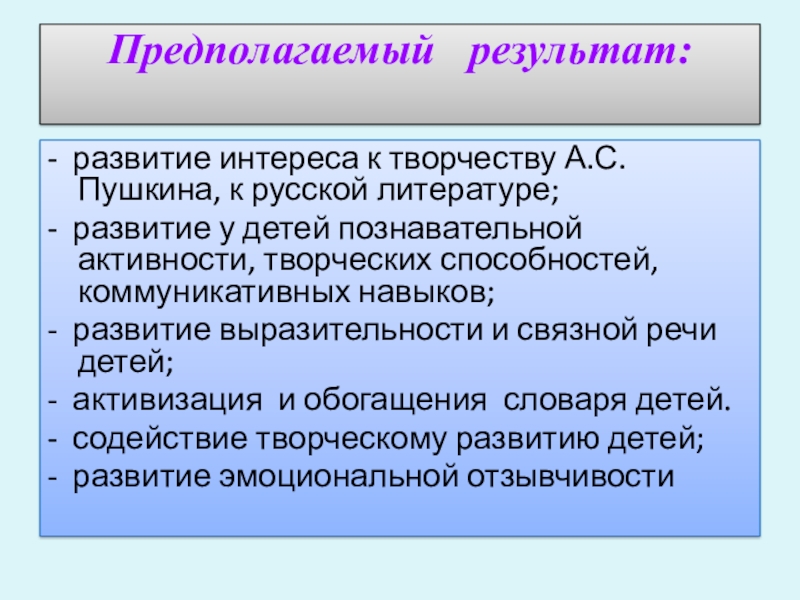 Предполагаемый результат:

- развитие интереса к творчеству А.С. Пушкина, к русской литературе;

- развитие у детей познавательной активности, творческих способностей, коммуникативных навыков;

- развитие выразительности и связной речи детей;

- активизация и обогащения словаря детей.

- содействие творческому развитию детей;

- развитие эмоциональной отзывчивости